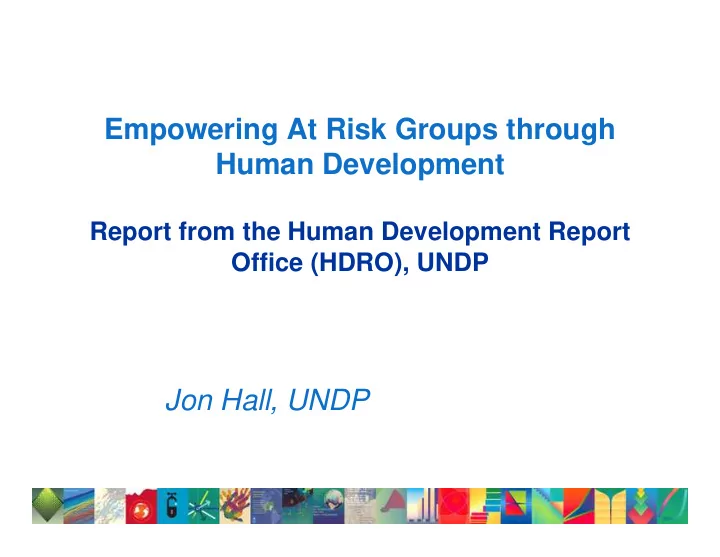 Empowering At Risk Groups through Human Development

Report from the Human Development Report Office (HDRO), UNDP

Jon Hall, UNDP